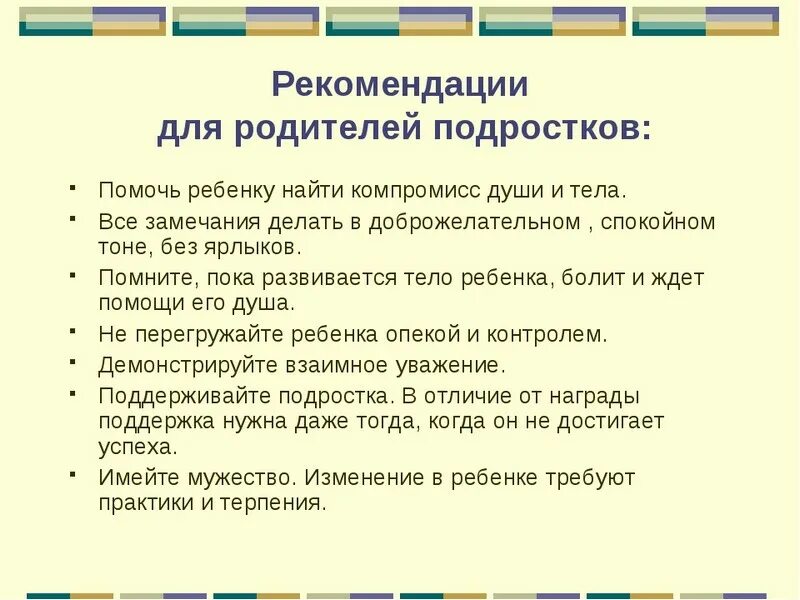 Рекомендации для родителей подростков:

- Помочь ребенку найти компромисс души и тела.
- Все замечания делать в доброжелательном , спокойном тоне, без ярлыков.
- Помните, пока развивается тело ребенка, болит и ждет помощи его душа.
- Не перегружайте ребенка опекой и контролем.
- Демонстрируйте взаимное уважение.
- Поддерживайте подростка. В отличие от награды поддержка нужна даже тогда, когда он не достигает успеха.
- Имейте мужество. Изменение в ребенке требуют практики и терпения.